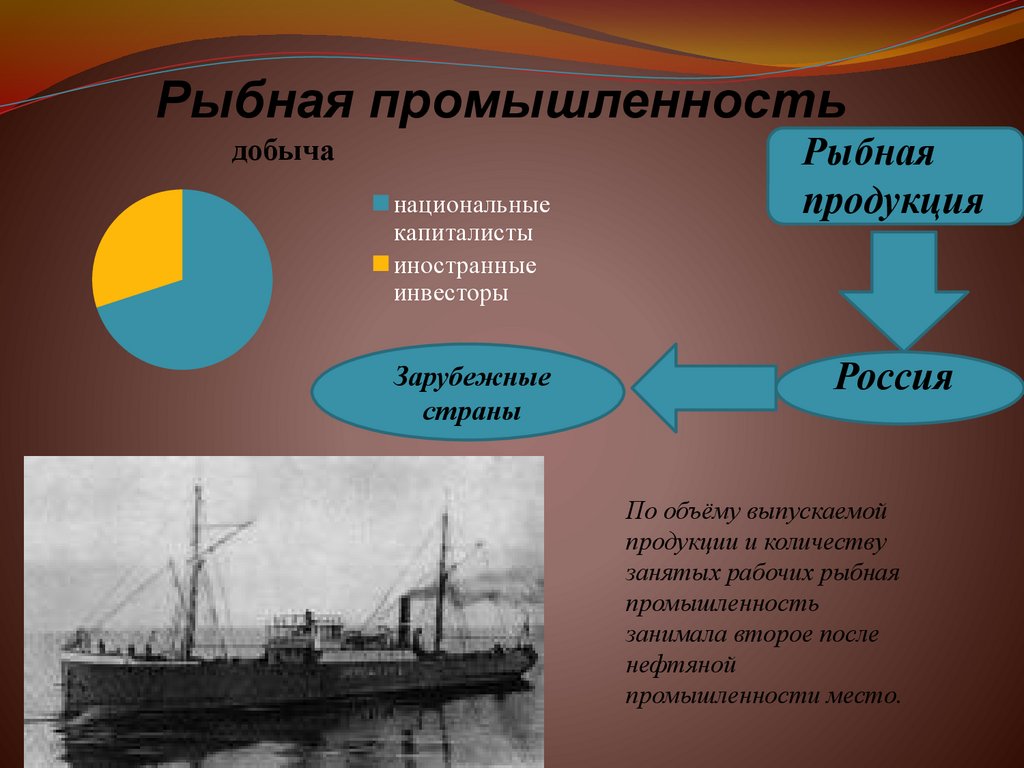 Рыбная промышленность

добыча

национальные капиталисты

иностранные инвесторы

Рыбная продукция

Россия

Зарубежные страны

По объёму выпускаемой продукции и количеству занятых рабочих рыбная промышленность занимала второе после нефтяной промышленности место.